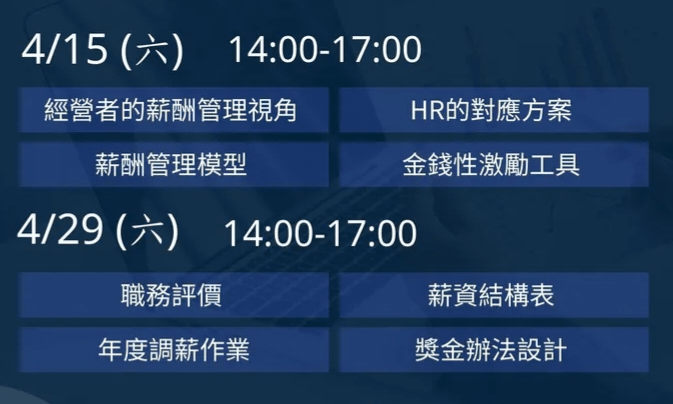 4/15 (六) 14:00-17:00

經營者的薪酬管理視角

HR的對應方案

薪酬管理模型

金錢性激勵工具

4/29 (六) 14:00-17:00

職務評價

薪資結構表

年度調薪作業

獎金辦法設計